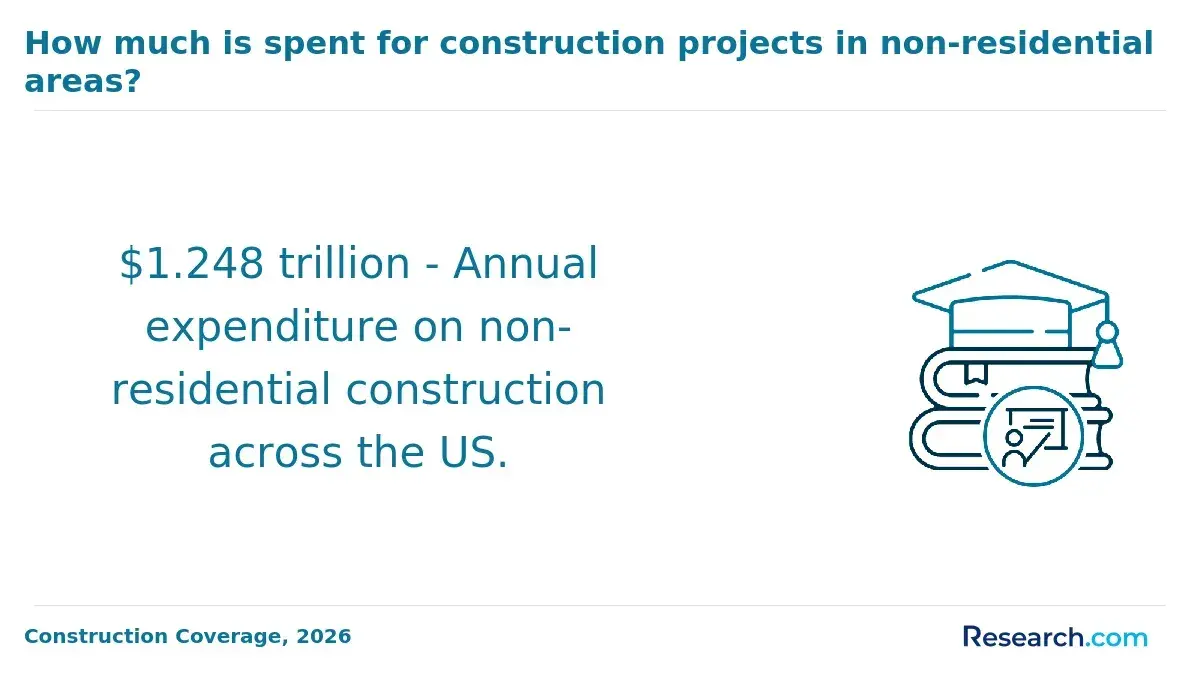 How much is spent for construction projects in non-residential areas?

\$1.248 trillion - Annual expenditure on non-residential construction across the US.

Construction Coverage, 2026

Research.com